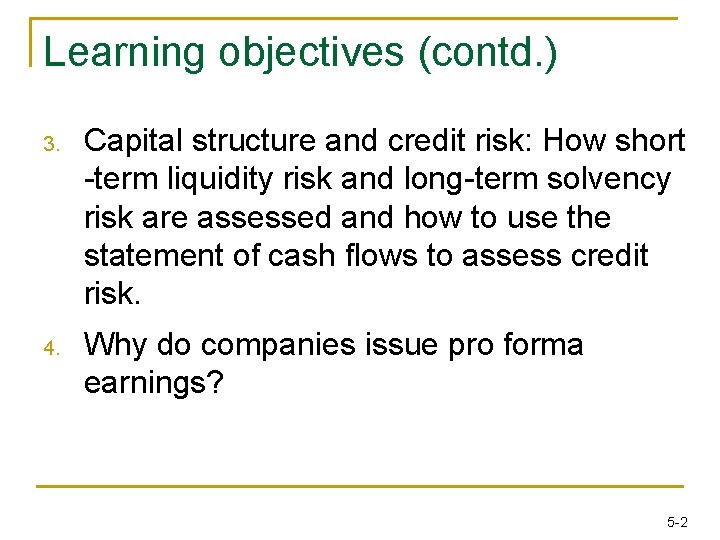 Learning objectives (contd.)

3. Capital structure and credit risk: How short -term liquidity risk and long-term solvency risk are assessed and how to use the statement of cash flows to assess credit risk.

4. Why do companies issue pro forma earnings?

5-2